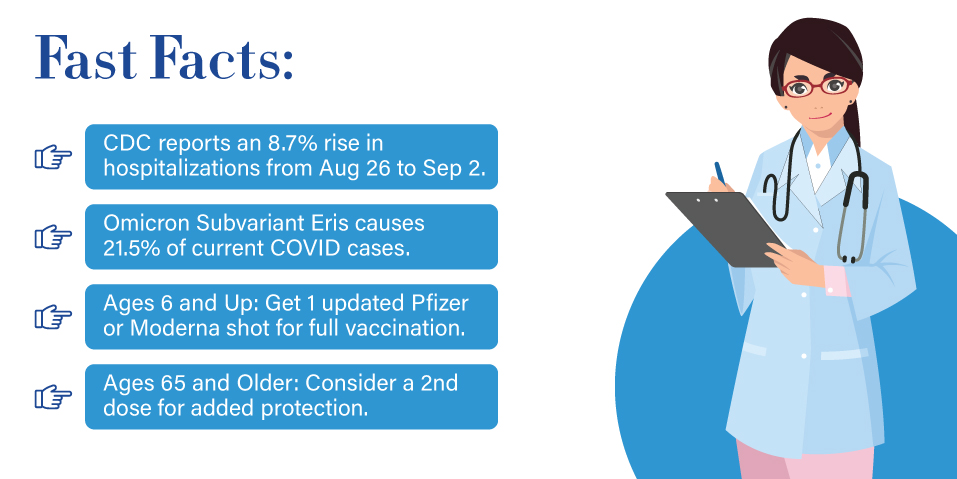 Fast Facts:

CDC reports an 8.7% rise in hospitalizations from Aug 26 to Sep 2.

Omicron Subvariant Eris causes 21.5% of current COVID cases.

Ages 6 and Up: Get 1 updated Pfizer or Moderna shot for full vaccination.

Ages 65 and Older: Consider a 2nd dose for added protection.